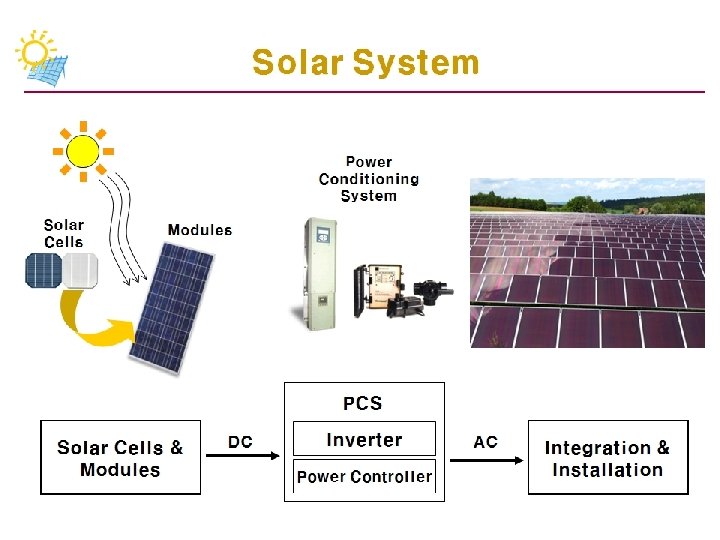 Solar System

Solar Cells

Modules

Power Conditioning System

Solar Cells & Modules

DC

PCS

Inverter

Power Controller

AC

Integration & Installation